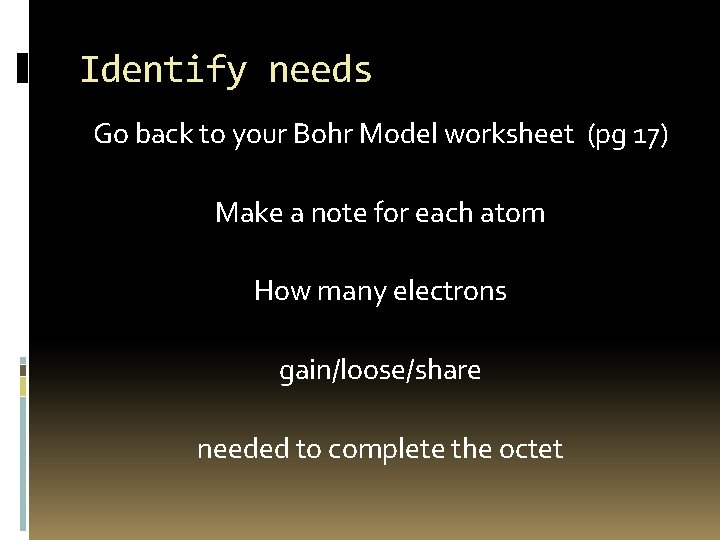 Identify needs

Go back to your Bohr Model worksheet (pg 17)

Make a note for each atom

How many electrons

gain/loose/share

needed to complete the octet